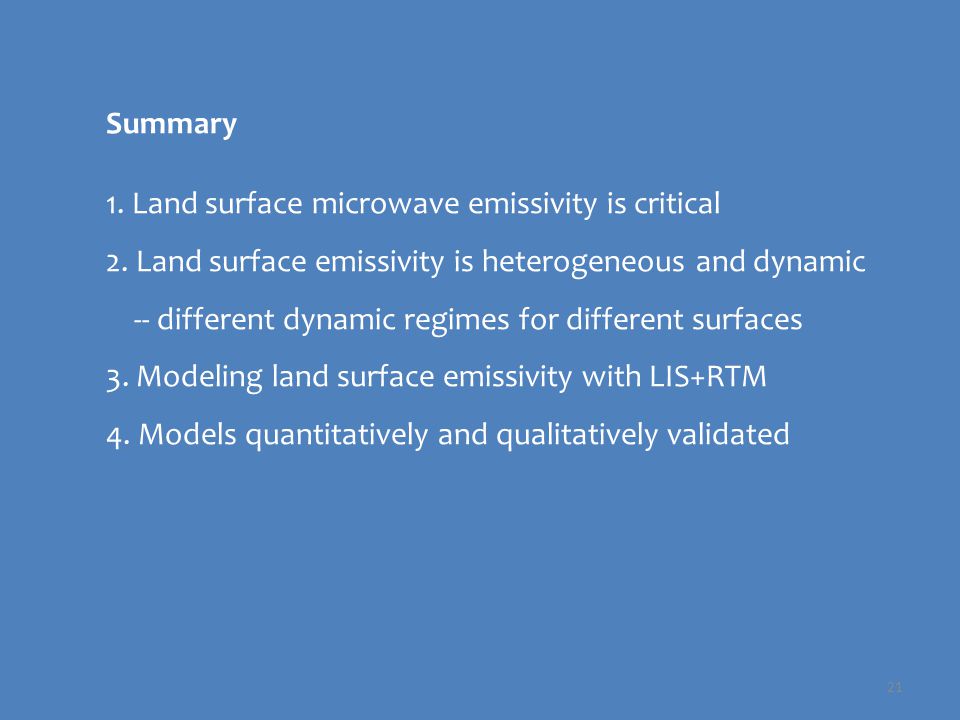 Summary

1. Land surface microwave emissivity is critical

2. Land surface emissivity is heterogeneous and dynamic

-- different dynamic regimes for different surfaces

3. Modeling land surface emissivity with LIS+RTM

4. Models quantitatively and qualitatively validated

21